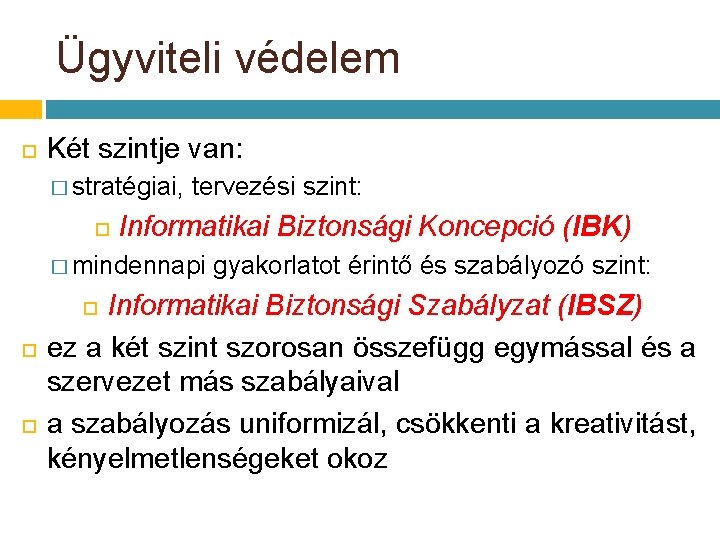 Ügyviteli védelem

Két szintje van:

stratégiai, tervezési szint:

Informatikai Biztonsági Koncepció (IBK)

mindennapi gyakorlatot érintő és szabályozó szint:

Informatikai Biztonsági Szabályzat (IBSZ)

ez a két szint szorosan összefügg egymással és a szervezet más szabályaival

a szabályozás uniformizál, csökkenti a kreativitást, kényelmetlenségeket okoz